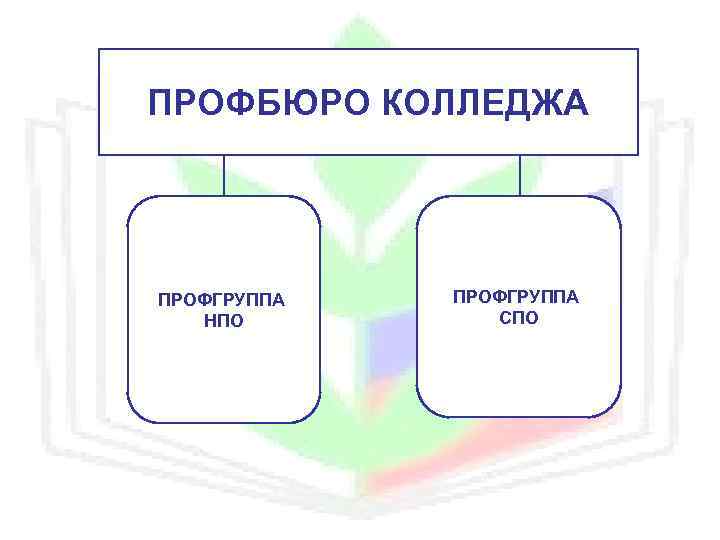 ПРОФБЮРО КОЛЛЕДЖА

ПРОФГРУППА НПО

ПРОФГРУППА СПО